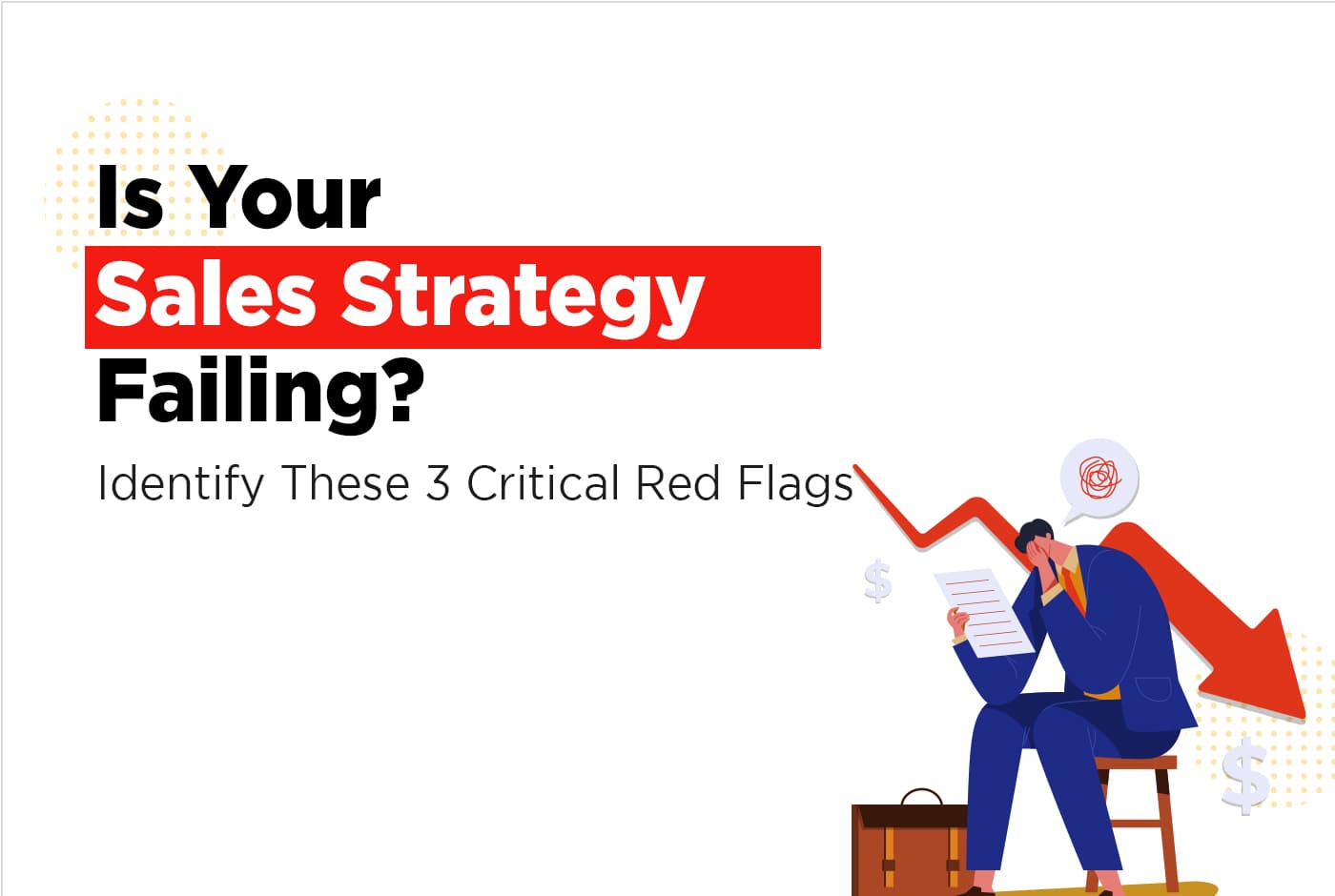 Is Your
Sales Strategy
Failing?
Identify These 3 Critical Red Flags

$

$